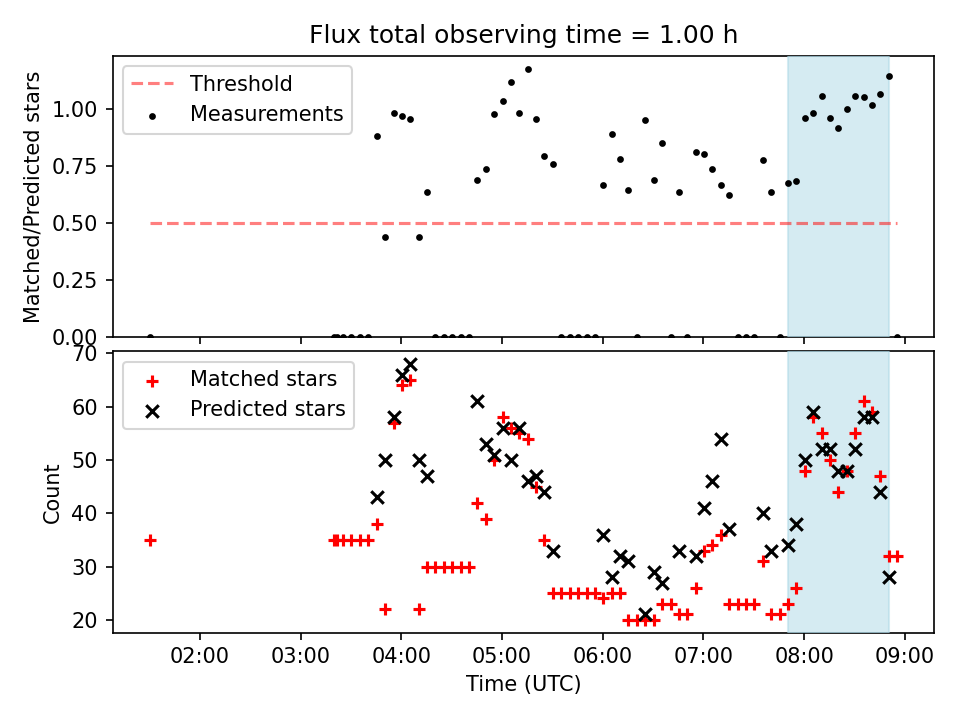 Flux total observing time = 1.00 h

Threshold
Measurements

Matched/Predicted stars

1.00
0.75
0.50
0.25
0.00

Matched stars
Predicted stars

Count

70
60
50
40
30
20

02:00
03:00
04:00
05:00
06:00
07:00
08:00
09:00

Time (UTC)